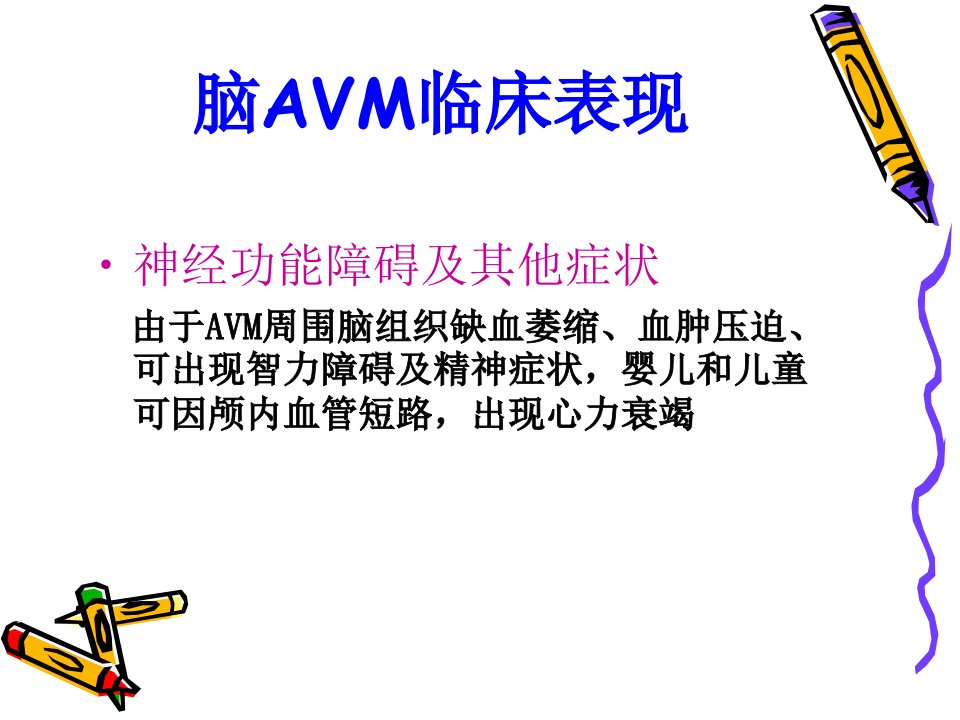 脑AVM临床表现

• 神经功能障碍及其他症状

由于AVM周围脑组织缺血萎缩、血肿压迫、可出现智力障碍及精神症状，婴儿和儿童可因颅内血管短路，出现心力衰竭